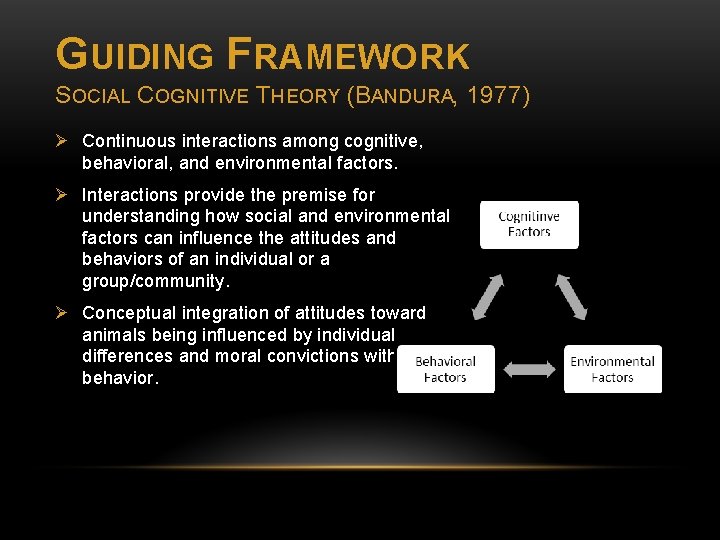 GUIDING FRAMEWORK

SOCIAL COGNITIVE THEORY (BANDURA, 1977)

➢ Continuous interactions among cognitive, behavioral, and environmental factors.

➢ Interactions provide the premise for understanding how social and environmental factors can influence the attitudes and behaviors of an individual or a group/community.

➢ Conceptual integration of attitudes toward animals being influenced by individual differences and moral convictions with behavior.

Cognitinve Factors

Behavioral Factors

Environmental Factors